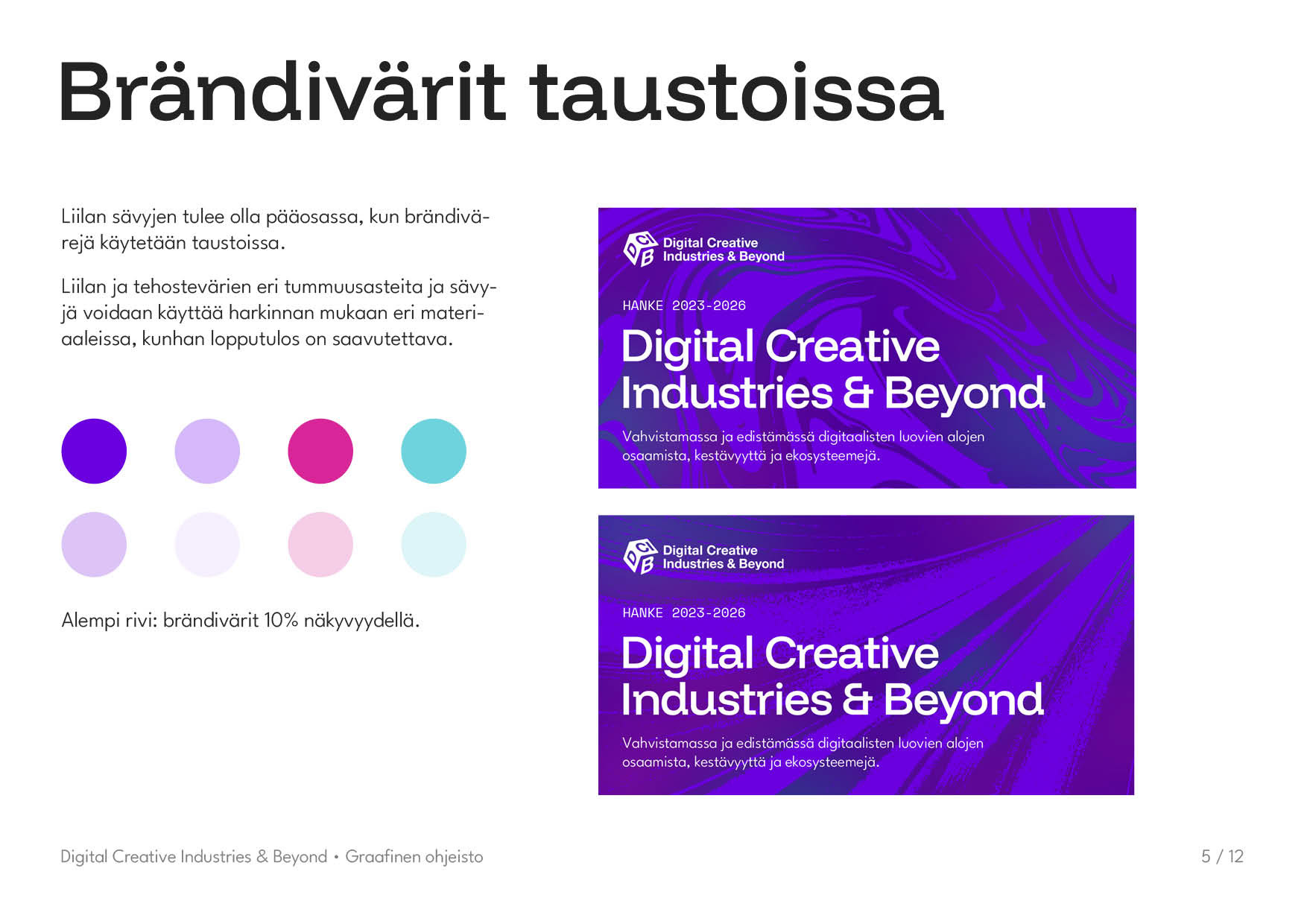 Brändivärit taustoissa

Liilan sävyjen tulee olla pääosassa, kun brändivärejä käytetään taustoissa.

Liilan ja tehostevärien eri tummuusasteita ja sävyjä voidaan käyttää harkinnan mukaan eri materiaaleissa, kunhan lopputulos on saavutettava.

Alempi rivi: brändivärit 10% näkyvyydellä.

DCIB Digital Creative Industries & Beyond

HANKE 2023-2026

Digital Creative Industries & Beyond

Vahvistamassa ja edistämässä digitaalisten luovien alojen osaamista, kestävyyttä ja ekosysteemejä.

DCIB Digital Creative Industries & Beyond

HANKE 2023-2026

Digital Creative Industries & Beyond

Vahvistamassa ja edistämässä digitaalisten luovien alojen osaamista, kestävyyttä ja ekosysteemejä.

Digital Creative Industries & Beyond • Graafinen ohjeisto

5 / 12